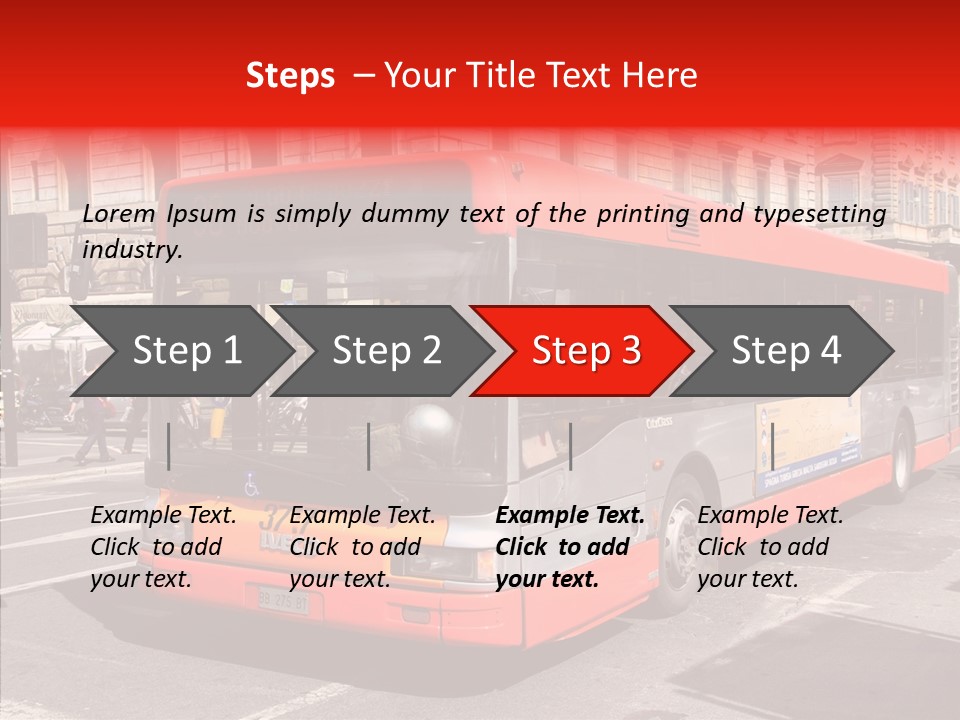 Steps – Your Title Text Here

Lorem Ipsum is simply dummy text of the printing and typesetting industry.

Step 1

Step 2

Step 3

Step 4

Example Text. Click to add your text.

Example Text. Click to add your text.

Example Text. Click to add your text.

Example Text. Click to add your text.